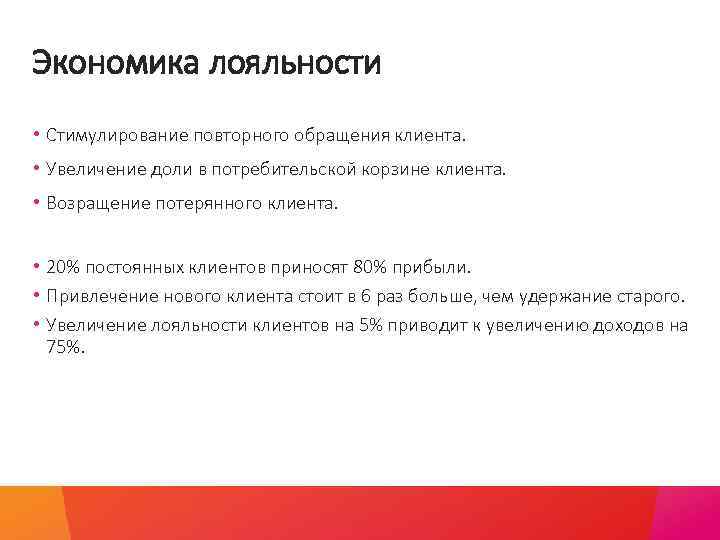 Экономика лояльности

• Стимулирование повторного обращения клиента.
• Увеличение доли в потребительской корзине клиента.
• Возращение потерянного клиента.

• 20% постоянных клиентов приносят 80% прибыли.
• Привлечение нового клиента стоит в 6 раз больше, чем удержание старого.
• Увеличение лояльности клиентов на 5% приводит к увеличению доходов на 75%.